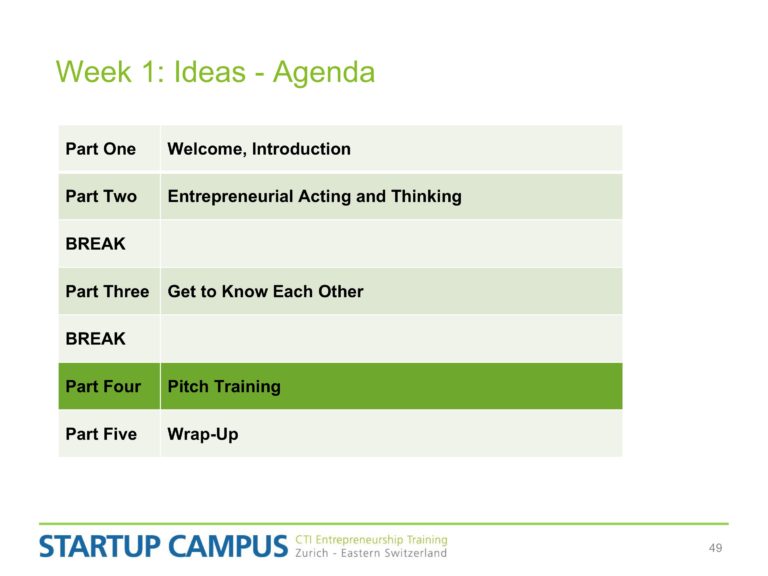 Week 1: Ideas - Agenda

| Part One | Welcome, Introduction |
|---|---|
| Part Two | Entrepreneurial Acting and Thinking |
| BREAK | |
| Part Three | Get to Know Each Other |
| BREAK | |
| Part Four | Pitch Training |
| Part Five | Wrap-Up |

STARTUP CAMPUS CTI Entrepreneurship Training Zurich - Eastern Switzerland

49